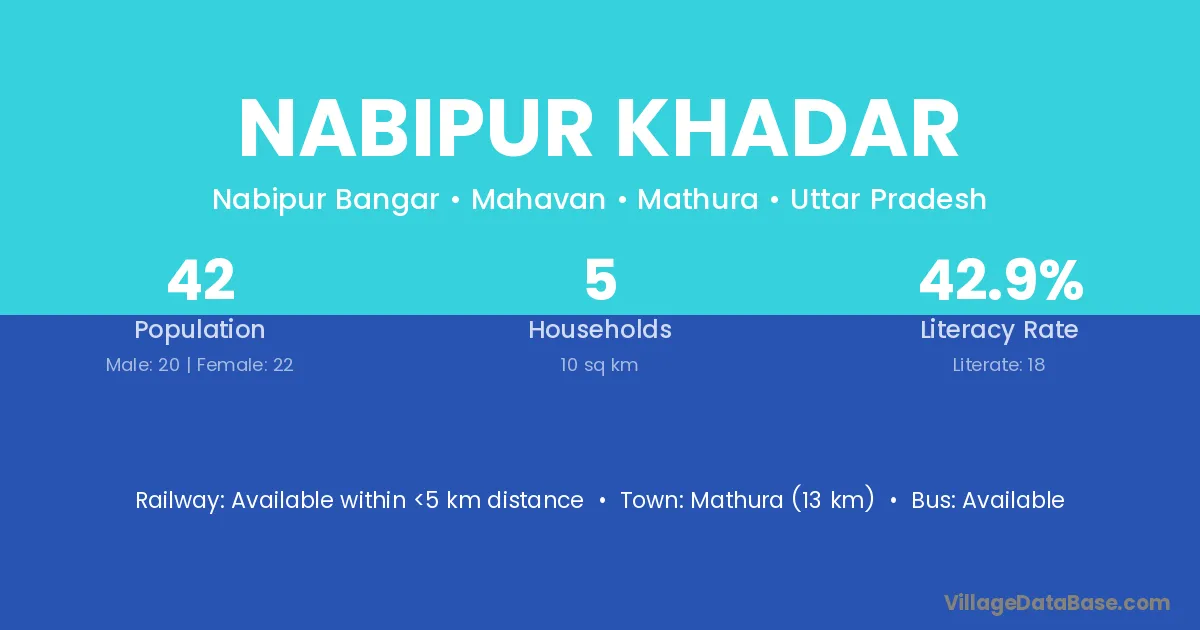 NABIPUR KHADAR

Nabipur Bangar • Mahavan • Mathura • Uttar Pradesh

42
Population
Male: 20 | Female: 22

5
Households
10 sq km

42.9%
Literacy Rate
Literate: 18

Railway: Available within <5 km distance • Town: Mathura (13 km) • Bus: Available

VillageDataBase.com